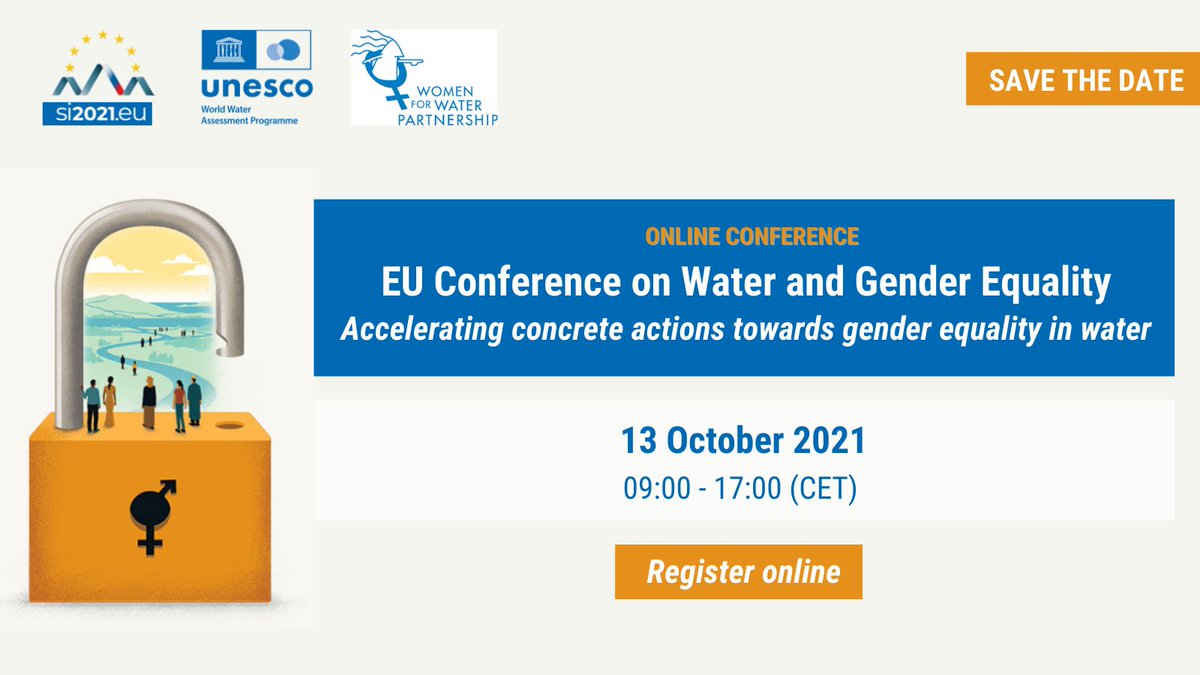 si2021.eu

unesco
World Water Assessment Programme

WOMEN FOR WATER PARTNERSHIP

SAVE THE DATE

ONLINE CONFERENCE

EU Conference on Water and Gender Equality

Accelerating concrete actions towards gender equality in water

13 October 2021

09:00 - 17:00 (CET)

Register online